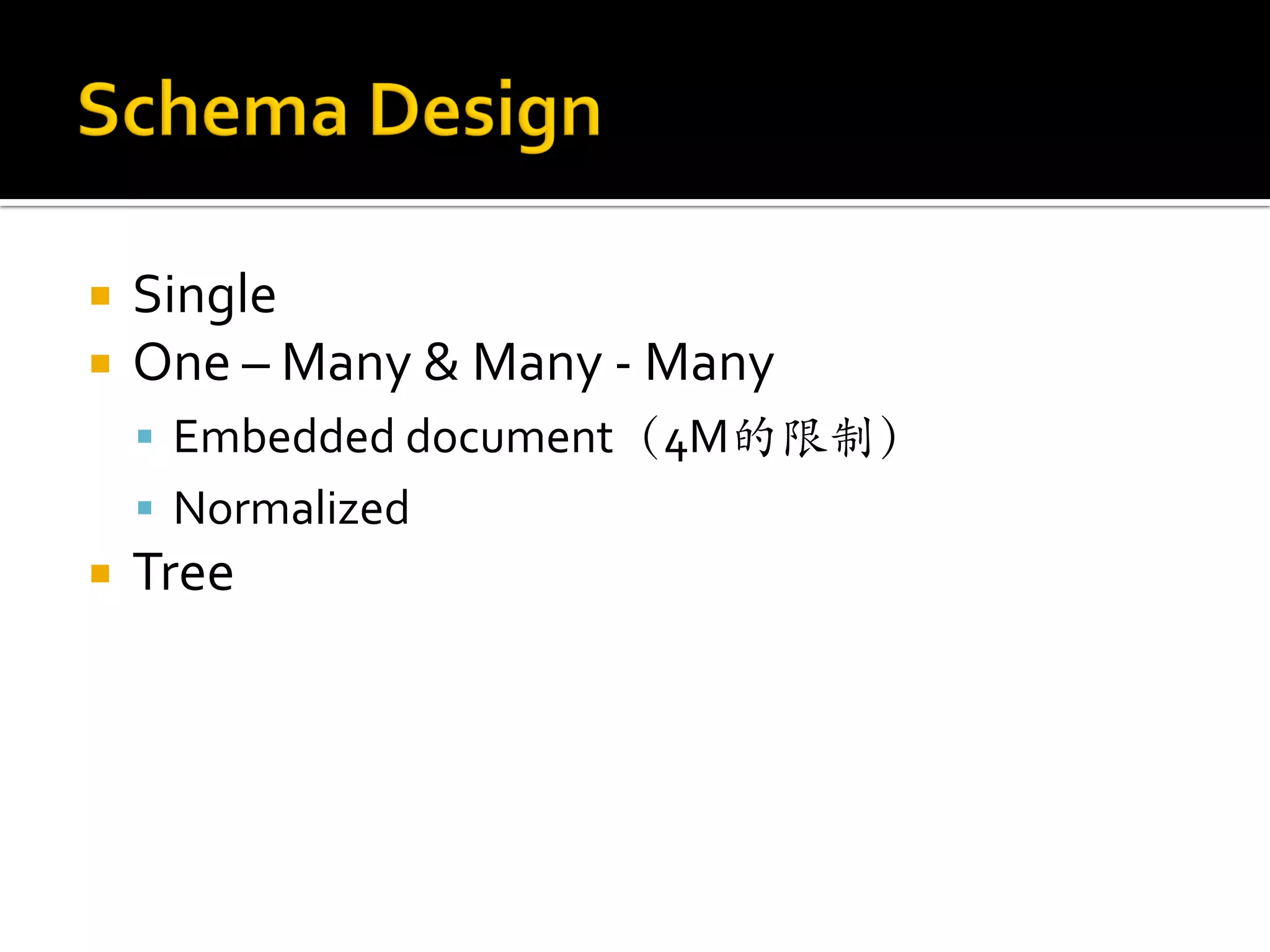 Schema Design

- Single
- One – Many & Many - Many
  - Embedded document（4M的限制）
  - Normalized
- Tree